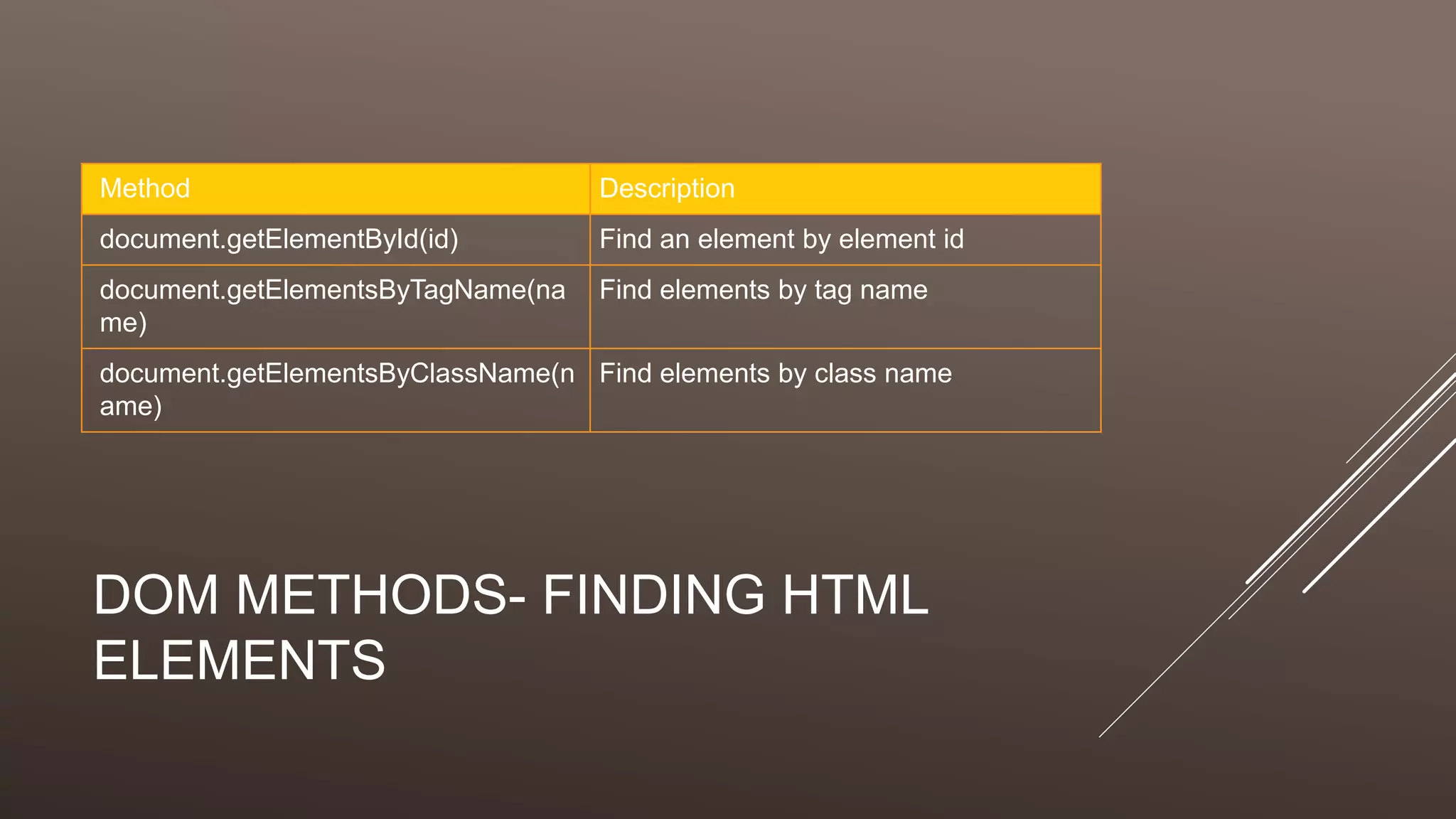 | Method | Description |
|---|---|
| document.getElementById(id) | Find an element by element id |
| document.getElementsByTagName(name) | Find elements by tag name |
| document.getElementsByClassName(name) | Find elements by class name |

DOM METHODS- FINDING HTML ELEMENTS